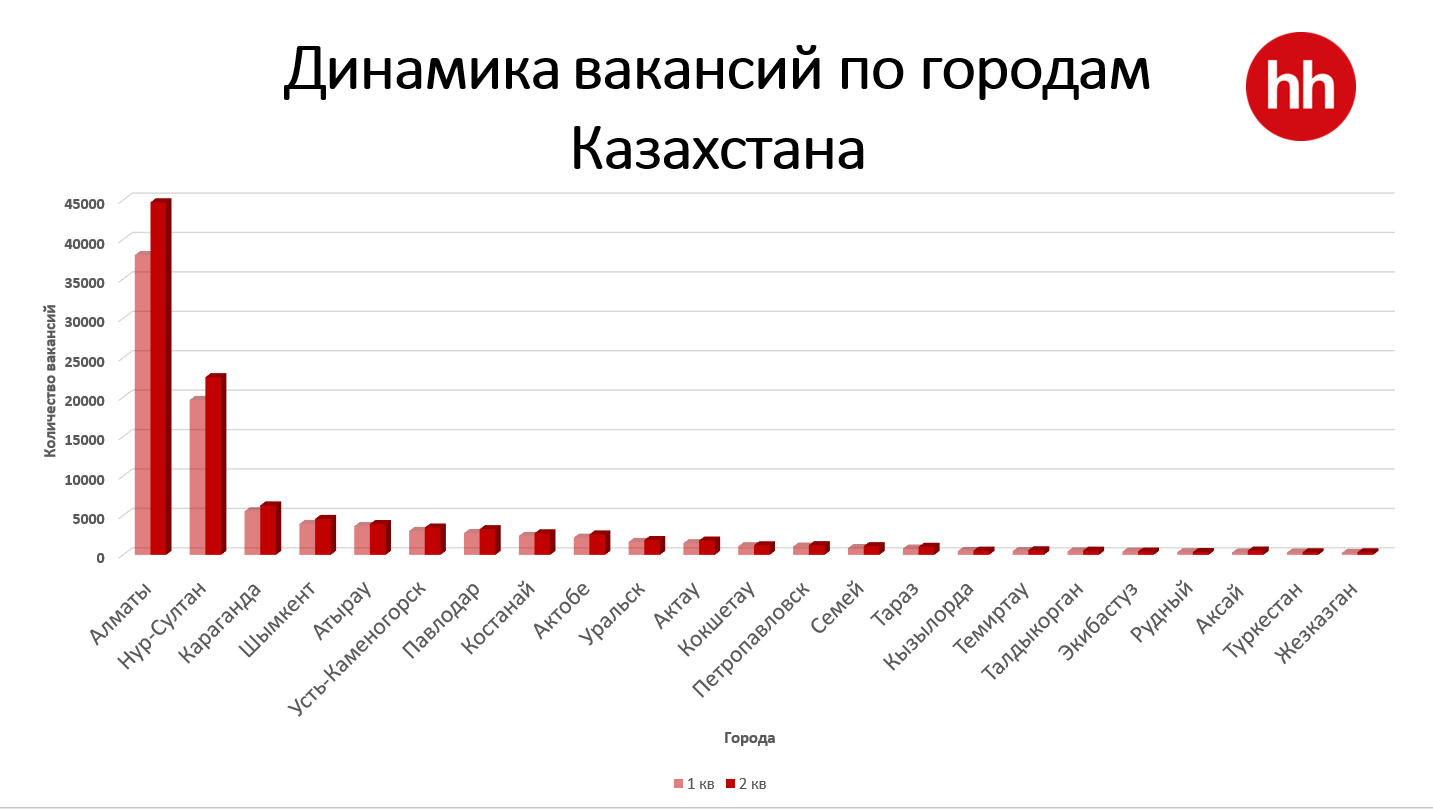 Динамика вакансий по городам Казахстана

hh

Количество вакансий

45000
40000
35000
30000
25000
20000
15000
10000
5000
0

Алматы
Нур-Султан
Караганда
Шымкент
Атырау
Усть-Каменогорск
Павлодар
Костанай
Актобе
Уральск
Актау
Кокшетау
Петропавловск
Семей
Тараз
Кызылорда
Темиртау
Талдыкорган
Экибастуз
Рудный
Аксай
Туркестан
Жезказган

Города

1 кв
2 кв